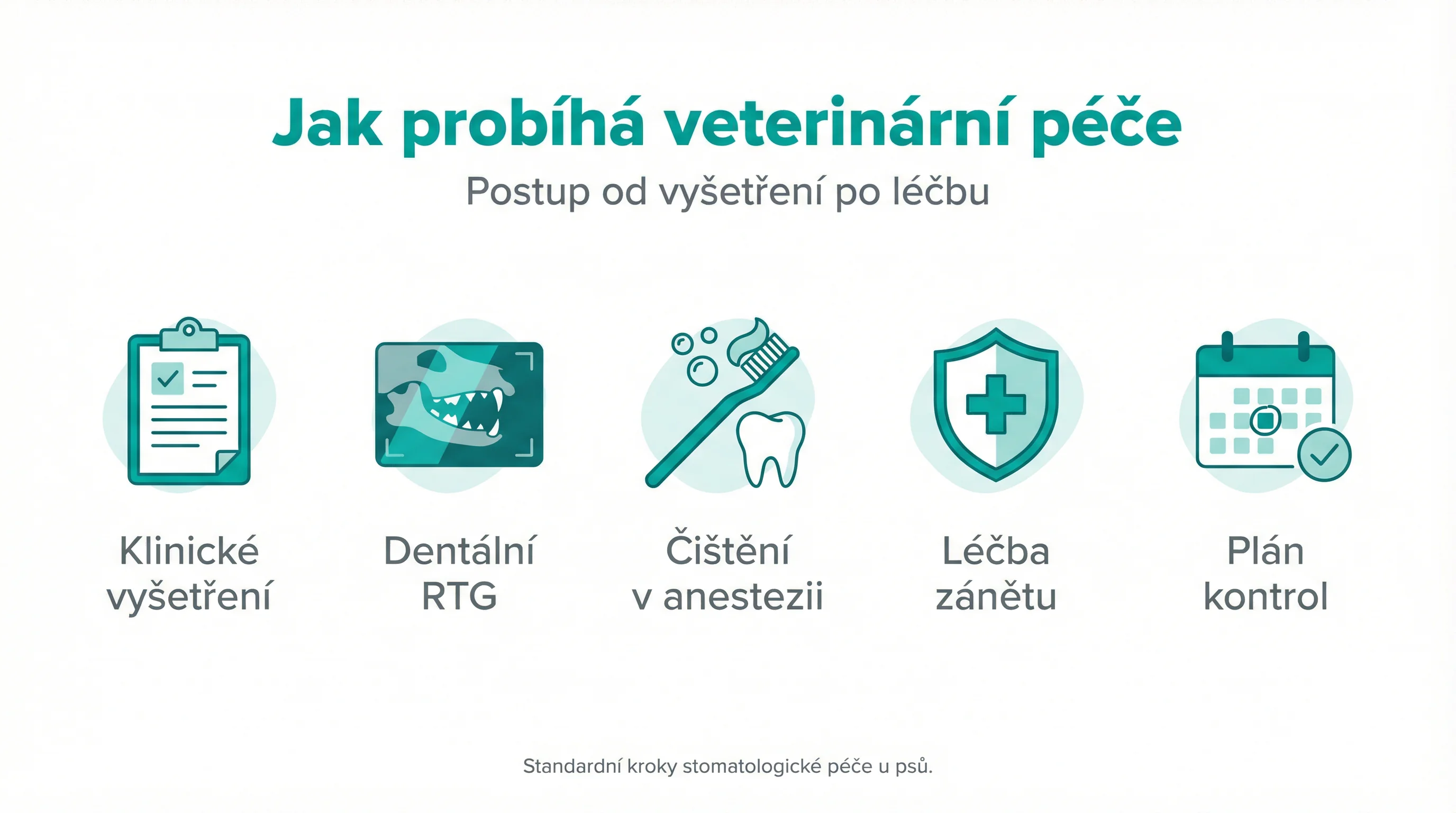 Jak probíhá veterinární péče

Postup od vyšetření po léčbu

Klinické vyšetření

Dentální RTG

Čištění v anestezii

Léčba zánětu

Plán kontrol

Standardní kroky stomatologické péče u psů.